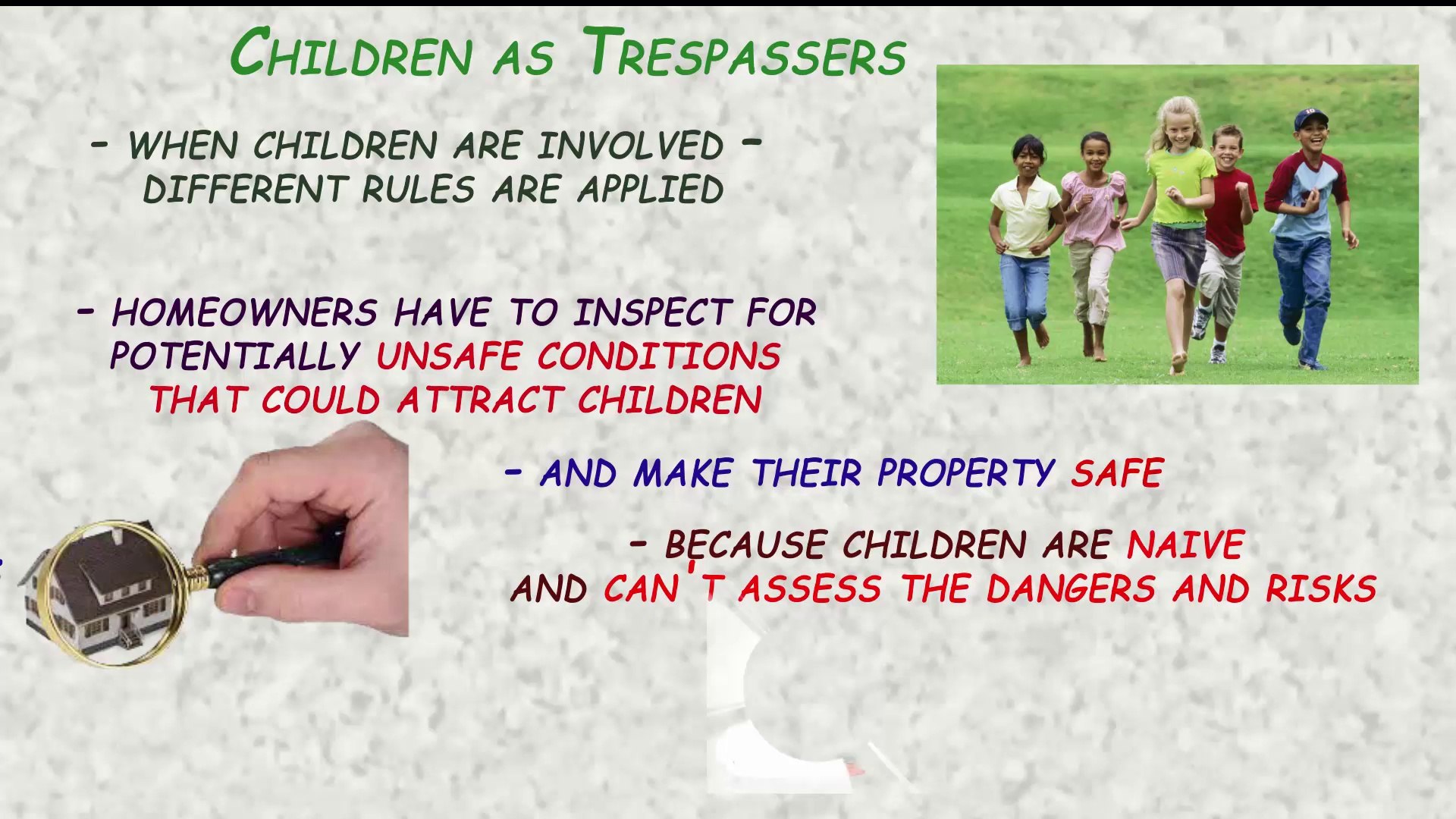 CHILDREN AS TRESPASSERS

- WHEN CHILDREN ARE INVOLVED - DIFFERENT RULES ARE APPLIED

- HOMEOWNERS HAVE TO INSPECT FOR POTENTIALLY UNSAFE CONDITIONS THAT COULD ATTRACT CHILDREN

- AND MAKE THEIR PROPERTY SAFE

- BECAUSE CHILDREN ARE NAIVE AND CAN'T ASSESS THE DANGERS AND RISKS